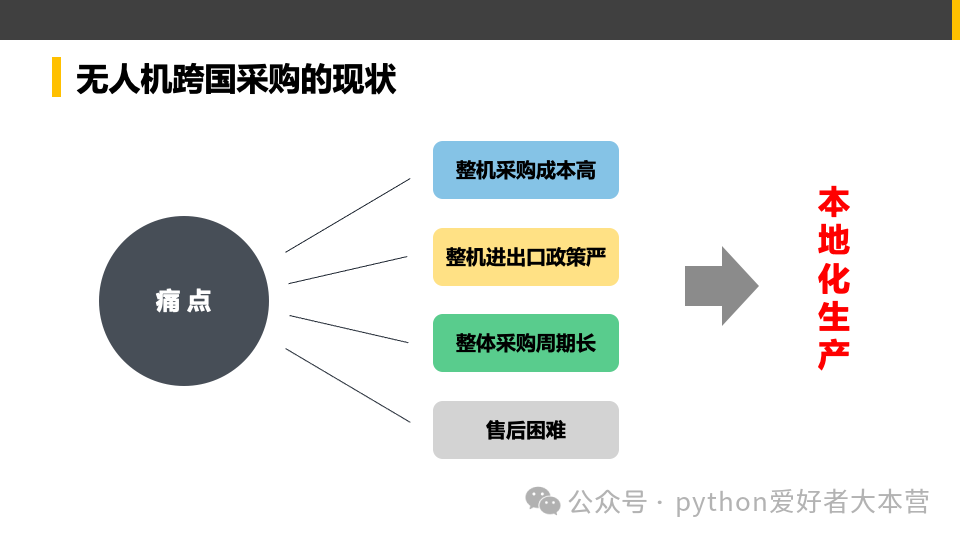 无人机跨国采购的现状

痛点

整机采购成本高

整机进出口政策严

整体采购周期长

售后困难

本地化生产

公众号 · python爱好者大本营